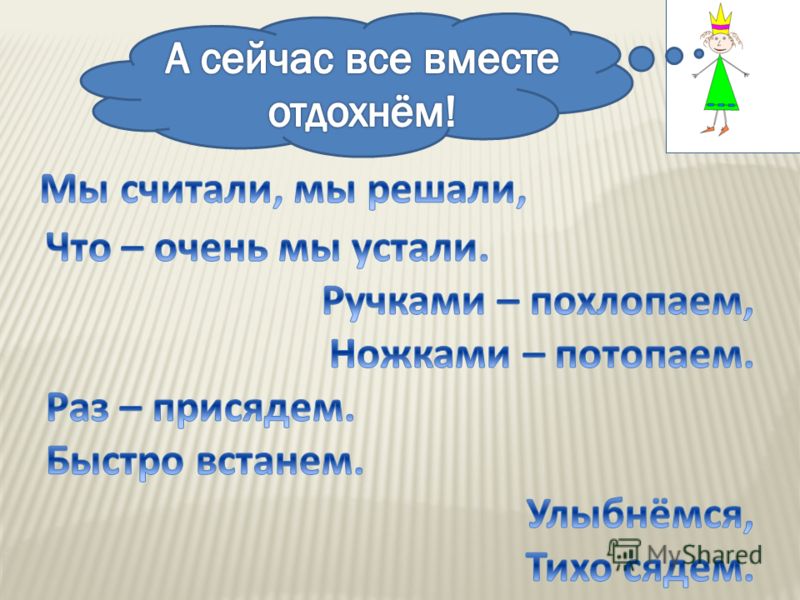 А сейчас все вместе отдохнём!

Мы считали, мы решали,
Что – очень мы устали.
Ручками – похлопаем,
Ножками – потопаем.
Раз – присядем.
Быстро встанем.
Улыбнёмся,
Тихо сядем.

MyShared